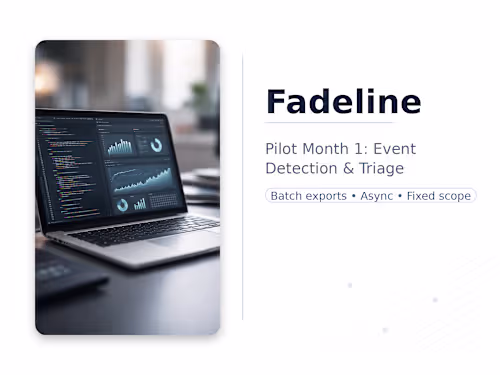 Fadeline

Pilot Month 1: Event Detection & Triage

Batch exports • Async • Fixed scope